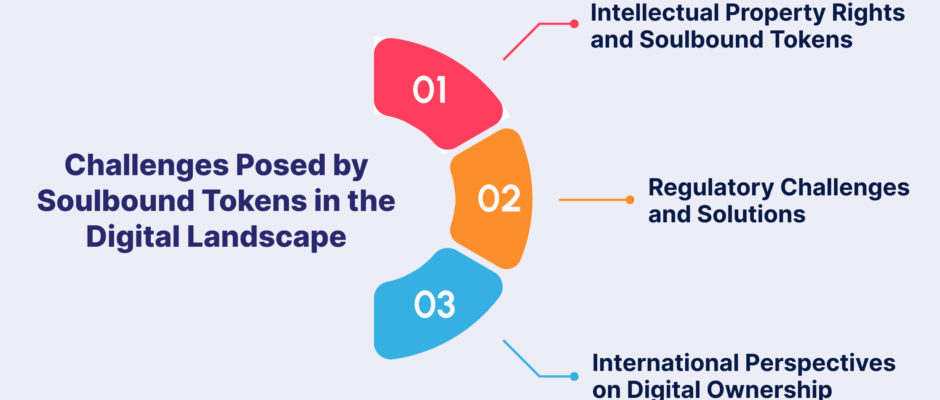 Challenges Posed by Soulbound Tokens in the Digital Landscape

01

Intellectual Property Rights and Soulbound Tokens

02

Regulatory Challenges and Solutions

03

International Perspectives on Digital Ownership